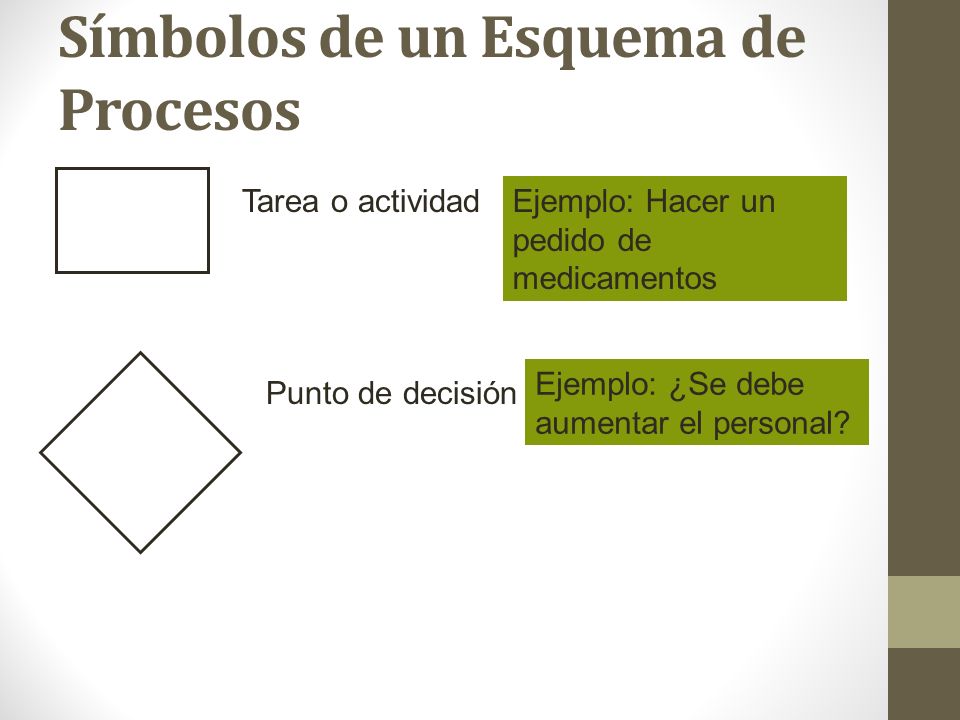 Símbolos de un Esquema de Procesos

Tarea o actividad

Ejemplo: Hacer un pedido de medicamentos

Punto de decisión

Ejemplo: ¿Se debe aumentar el personal?